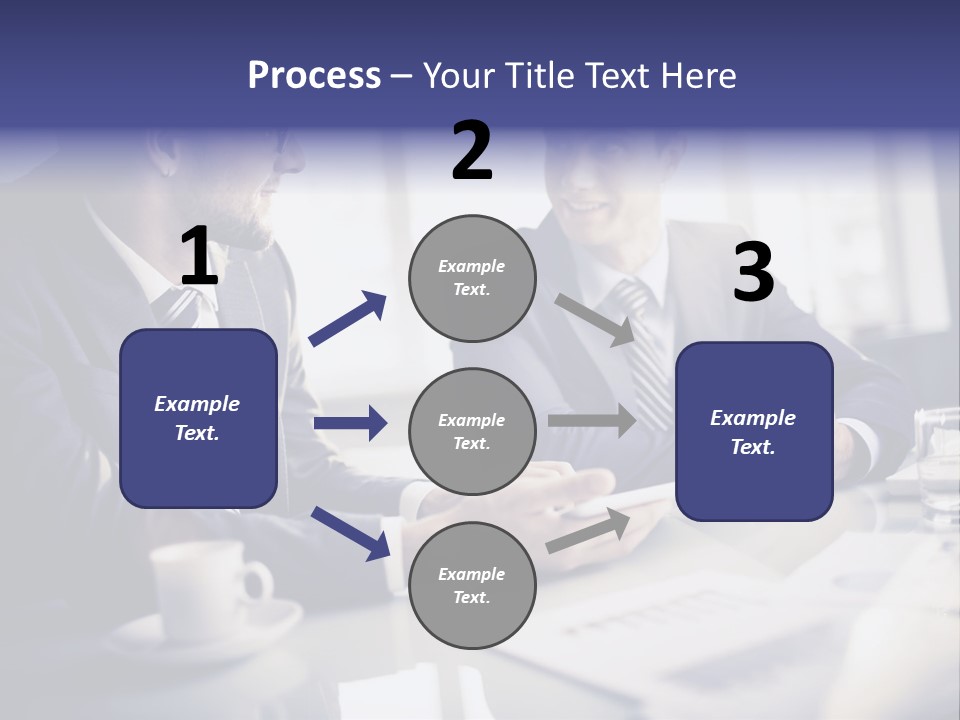 Process – Your Title Text Here

1

Example Text.

2

Example Text.

Example Text.

Example Text.

3

Example Text.